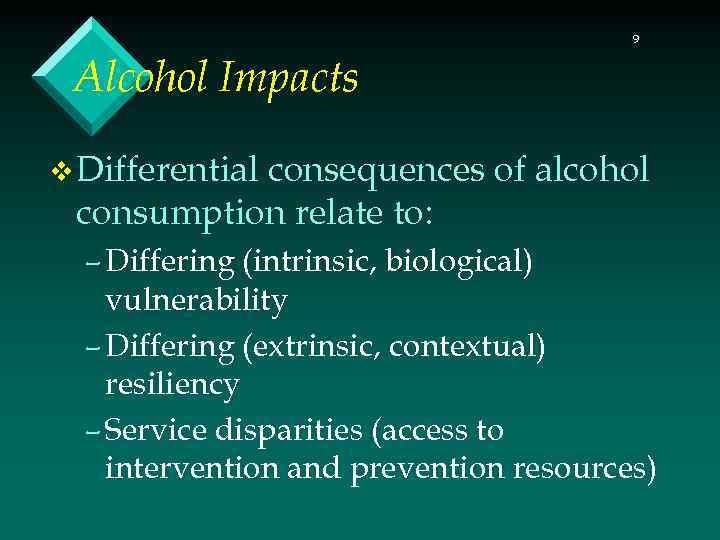 9

Alcohol Impacts

❖ Differential consequences of alcohol consumption relate to:

– Differing (intrinsic, biological) vulnerability

– Differing (extrinsic, contextual) resiliency

– Service disparities (access to intervention and prevention resources)